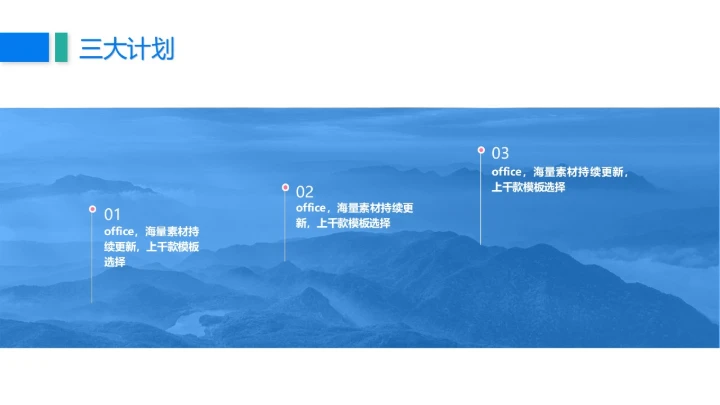 三大计划

01
office，海量素材持续更新，上千款模板选择

02
office，海量素材持续更新，上千款模板选择

03
office，海量素材持续更新，上千款模板选择